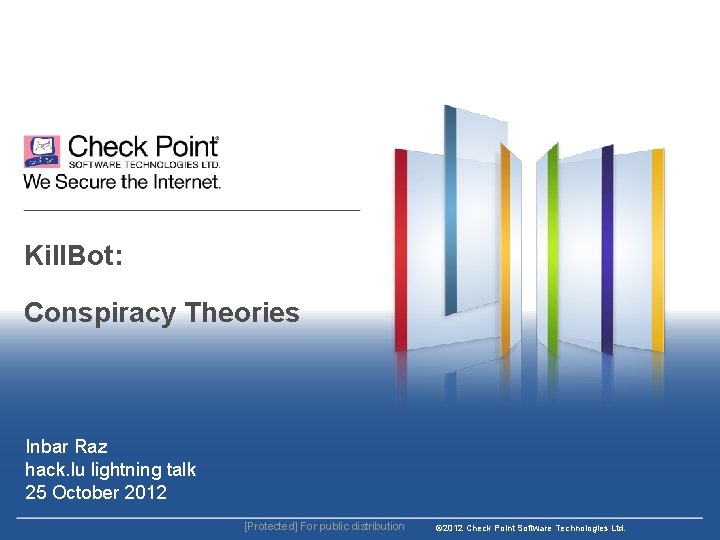 Check Point®
SOFTWARE TECHNOLOGIES LTD.
We Secure the Internet.

KillBot:

Conspiracy Theories

Inbar Raz
hack.lu lightning talk
25 October 2012

[Protected] For public distribution

©2012 Check Point Software Technologies Ltd.